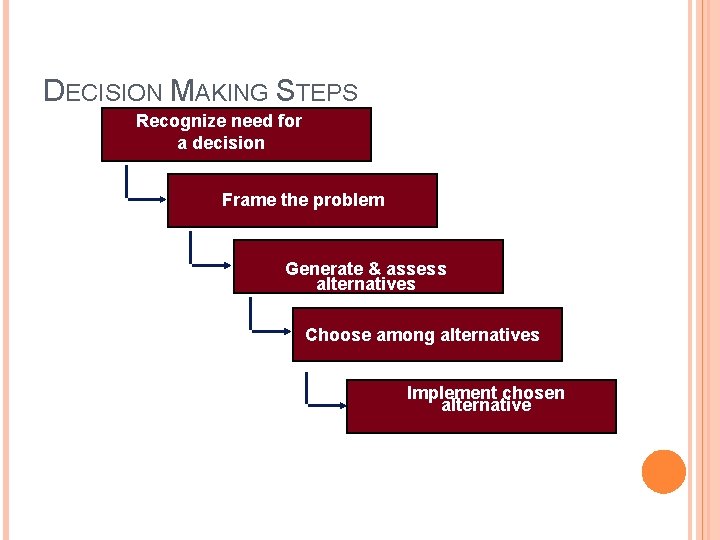 DECISION MAKING STEPS

Recognize need for a decision

Frame the problem

Generate & assess alternatives

Choose among alternatives

Implement chosen alternative